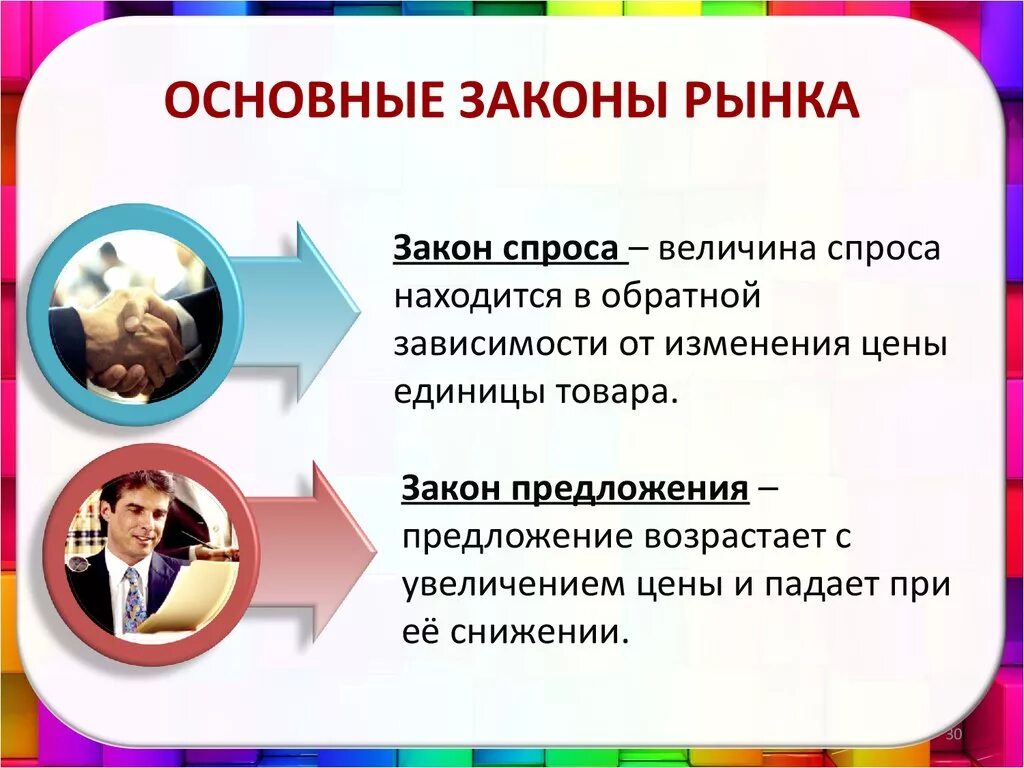 ОСНОВНЫЕ ЗАКОНЫ РЫНКА

Закон спроса – величина спроса находится в обратной зависимости от изменения цены единицы товара.

Закон предложения – предложение возрастает с увеличением цены и падает при её снижении.

30